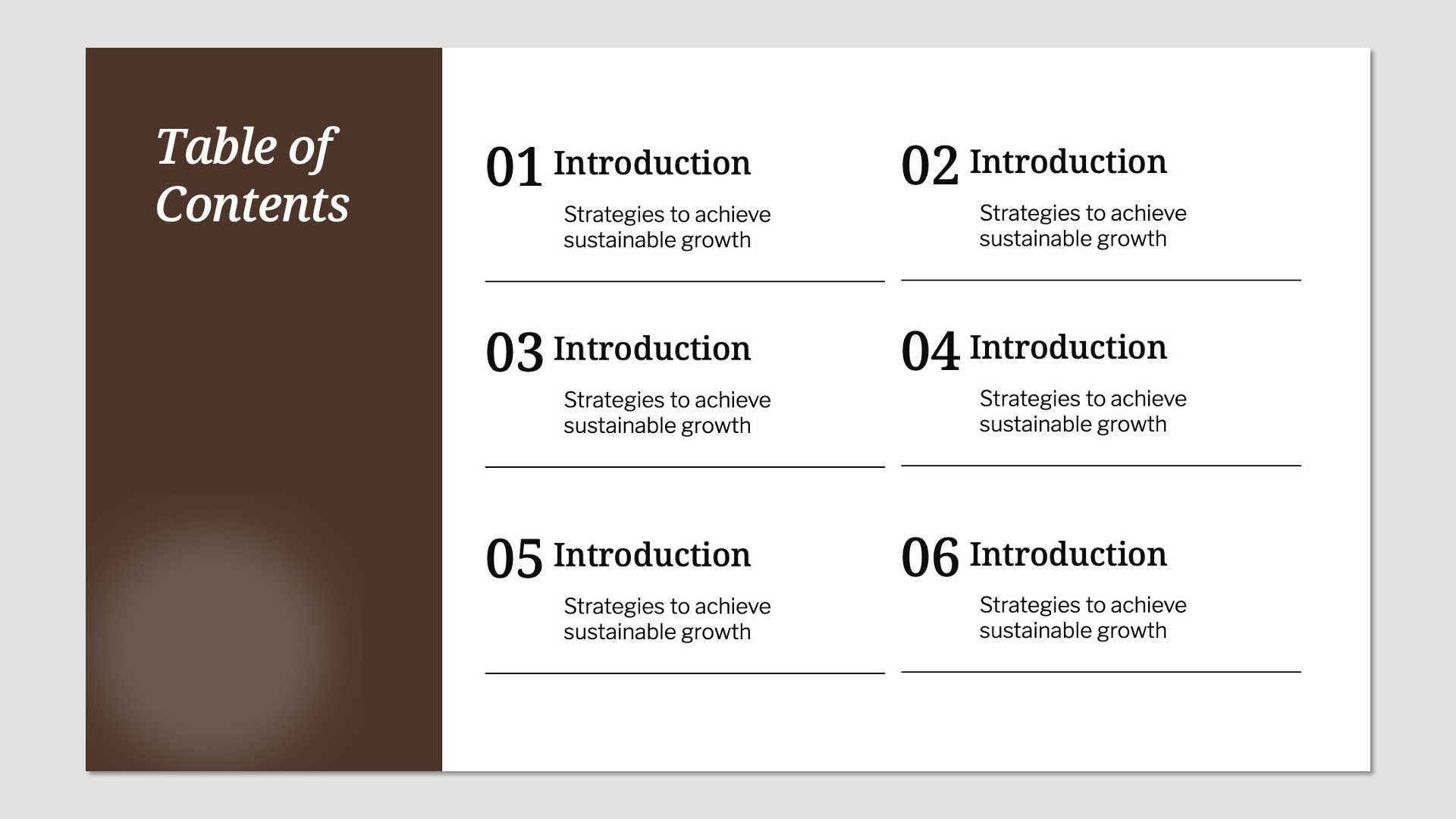 Table of Contents

01 Introduction

Strategies to achieve sustainable growth

02 Introduction

Strategies to achieve sustainable growth

03 Introduction

Strategies to achieve sustainable growth

04 Introduction

Strategies to achieve sustainable growth

05 Introduction

Strategies to achieve sustainable growth

06 Introduction

Strategies to achieve sustainable growth